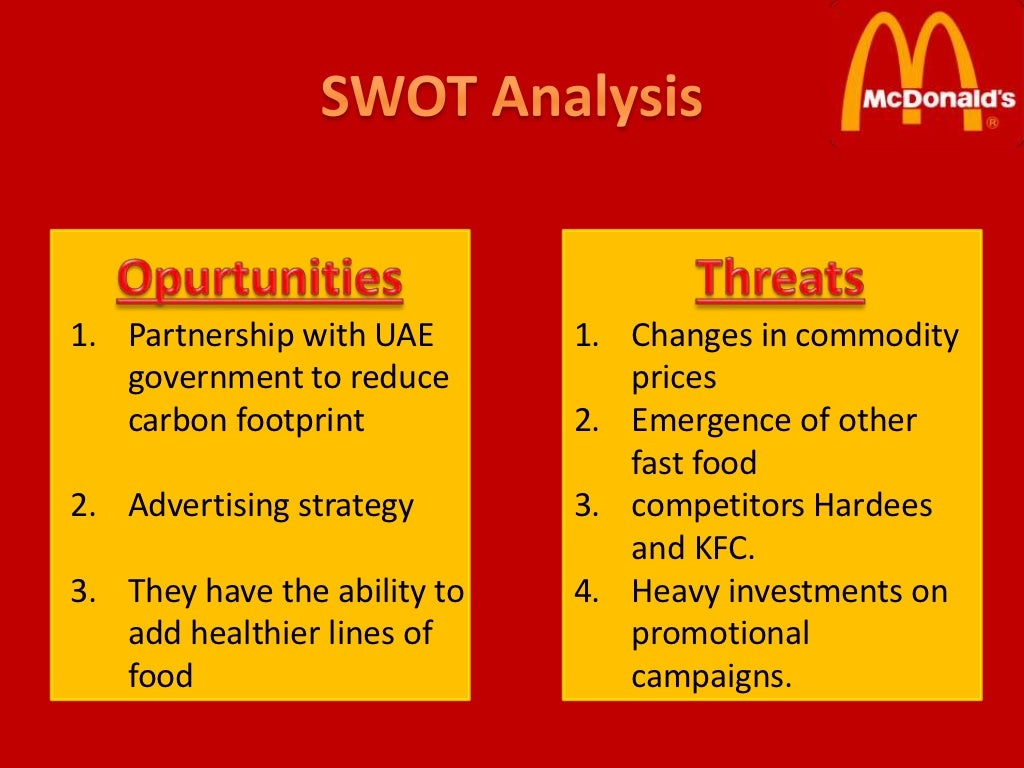 SWOT Analysis

McDonald's ®

Opurtunities

1. Partnership with UAE government to reduce carbon footprint

2. Advertising strategy

3. They have the ability to add healthier lines of food

Threats

1. Changes in commodity prices
2. Emergence of other fast food
3. competitors Hardees and KFC.
4. Heavy investments on promotional campaigns.